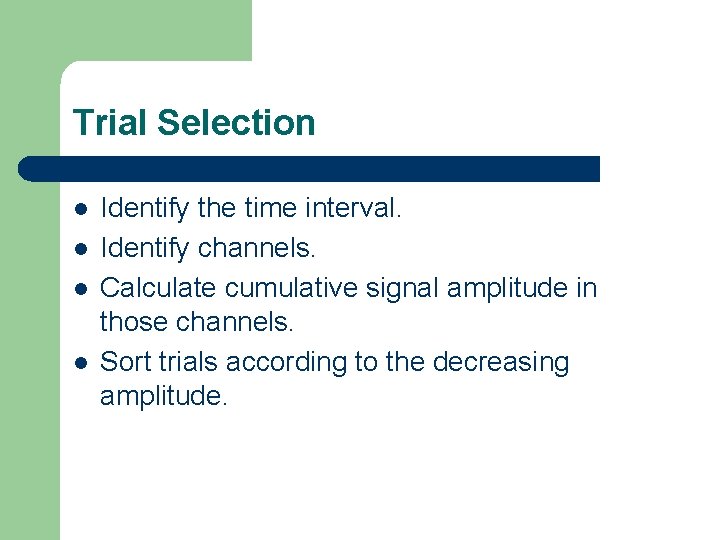 Trial Selection

- Identify the time interval.
- Identify channels.
- Calculate cumulative signal amplitude in those channels.
- Sort trials according to the decreasing amplitude.